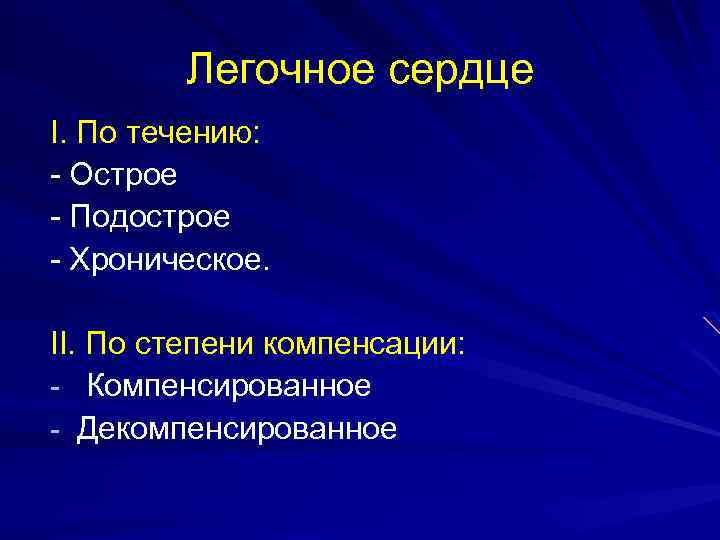 Легочное сердце

I. По течению:
- Острое
- Подострое
- Хроническое.

II. По степени компенсации:
- Компенсированное
- Декомпенсированное